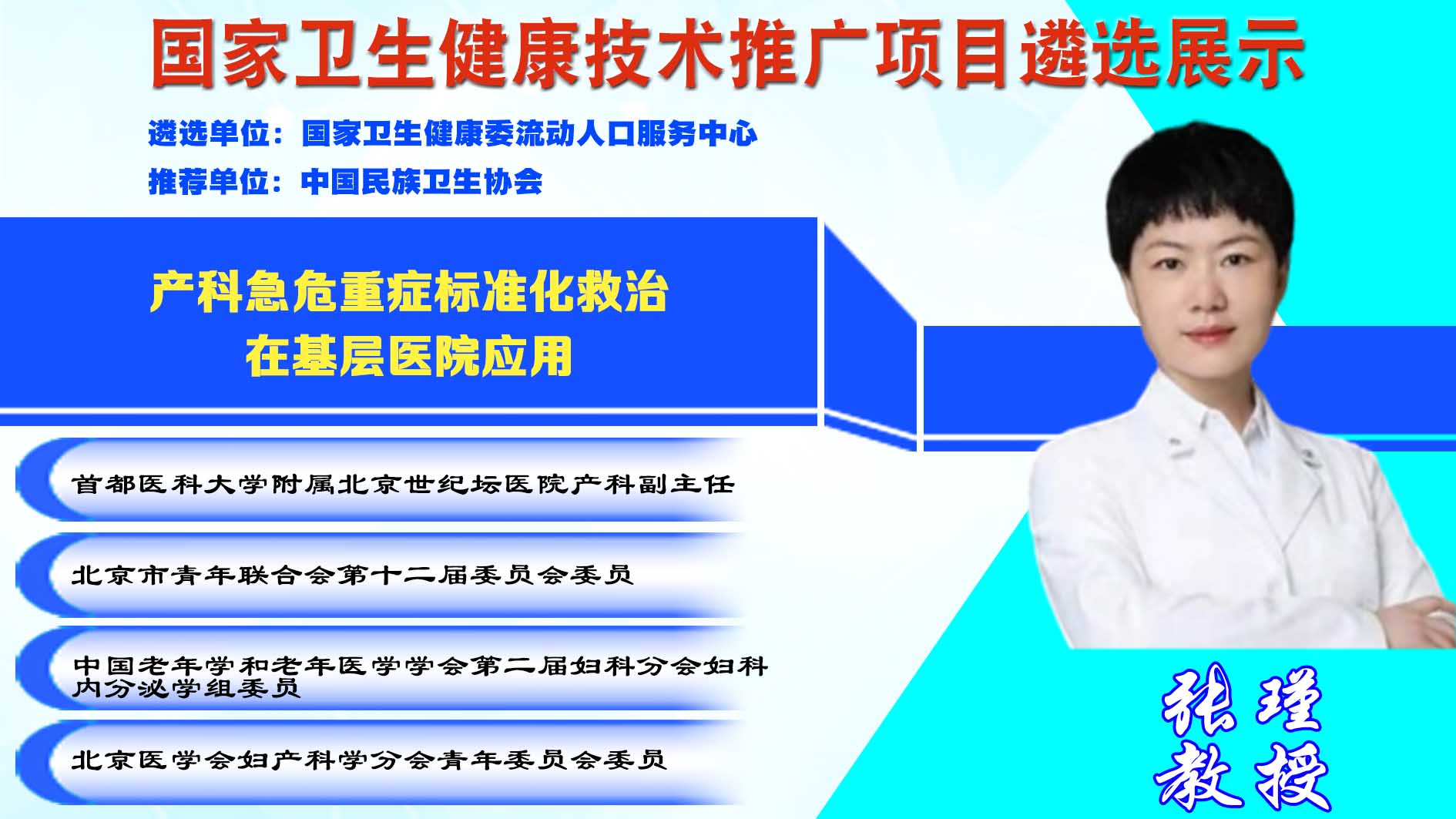 国家卫生健康技术推广项目遴选展示

遴选单位：国家卫生健康委流动人口服务中心

推荐单位：中国民族卫生协会

产科急危重症标准化救治
在基层医院应用

首都医科大学附属北京世纪坛医院产科副主任

北京市青年联合会第十二届委员会委员

中国老年学和老年医学学会第二届妇科分会妇科内分泌学组委员

北京医学会妇产科学分会青年委员会委员

张瑾
教授